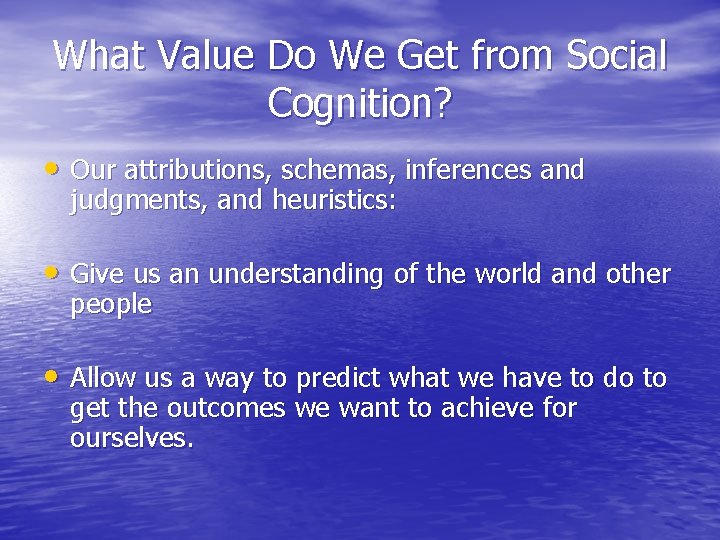 What Value Do We Get from Social Cognition?

• Our attributions, schemas, inferences and judgments, and heuristics:

• Give us an understanding of the world and other people

• Allow us a way to predict what we have to do to get the outcomes we want to achieve for ourselves.